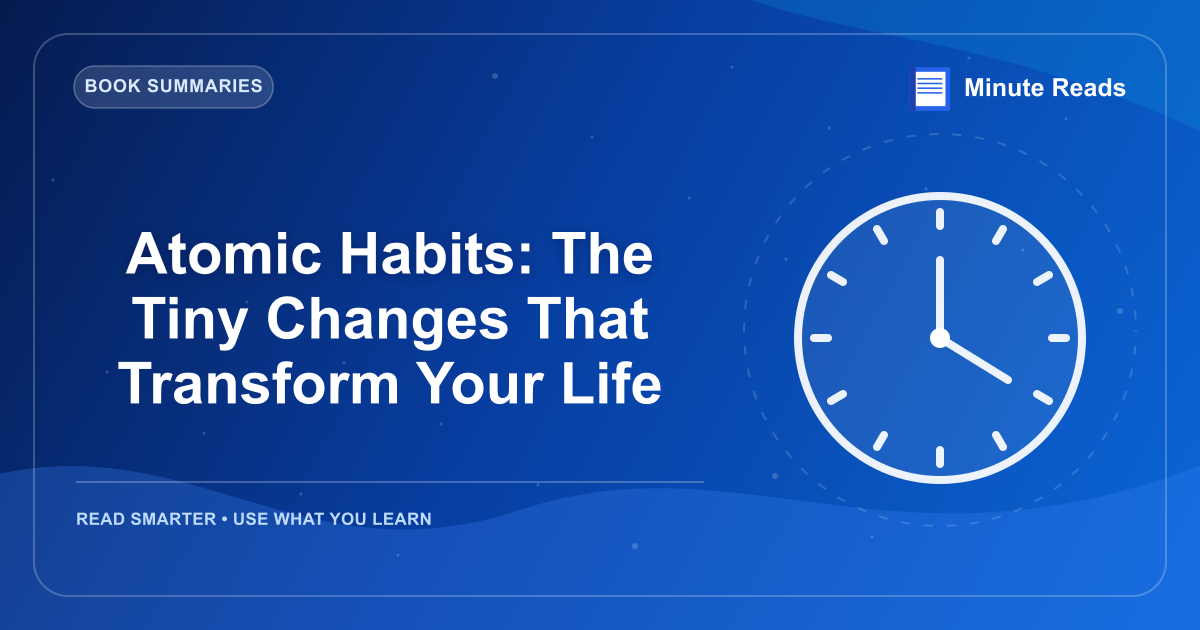 BOOK SUMMARIES

Minute Reads

Atomic Habits: The Tiny Changes That Transform Your Life

READ SMARTER • USE WHAT YOU LEARN